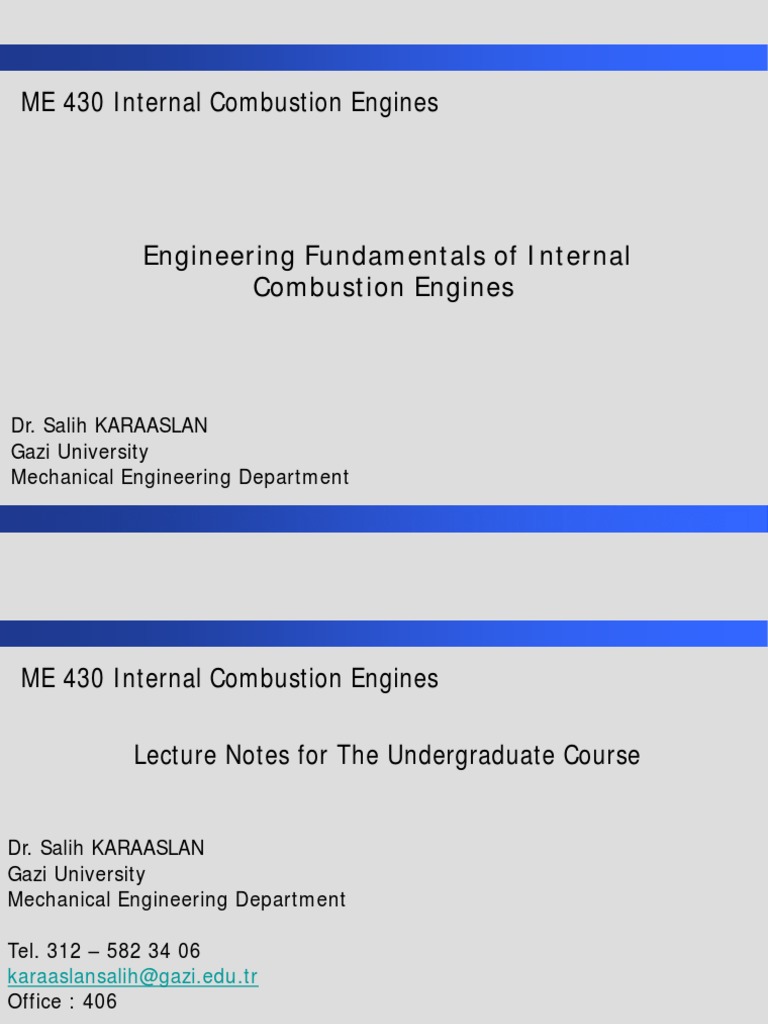 ME 430 Internal Combustion Engines

Engineering Fundamentals of Internal Combustion Engines

Dr. Salih KARAASLAN
Gazi University
Mechanical Engineering Department

ME 430 Internal Combustion Engines

Lecture Notes for The Undergraduate Course

Dr. Salih KARAASLAN
Gazi University
Mechanical Engineering Department

Tel. 312 – 582 34 06
karaaslansalih@gazi.edu.tr
Office : 406